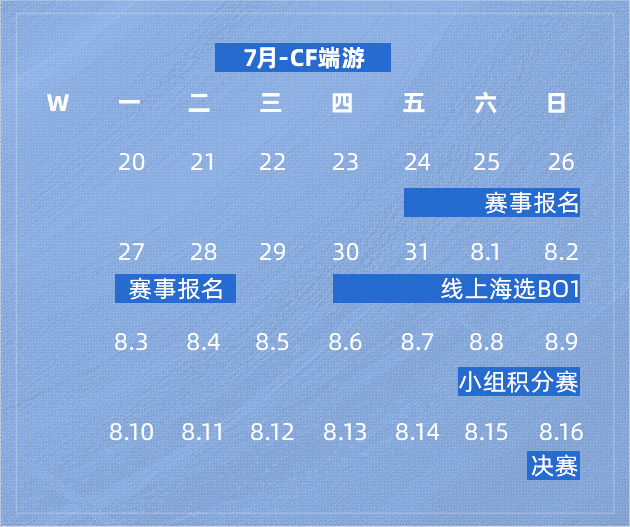 7月-CF端游

| W | 一 | 二 | 三 | 四 | 五 | 六 | 日 |
|---|---|---|---|---|---|---|---|
| | 20 | 21 | 22 | 23 | 24 | 25 | 26 |
| | | | | | 赛事报名 | | |
| | 27 | 28 | 29 | 30 | 31 | 8.1 | 8.2 |
| | 赛事报名 | | | 线上海选BO1 | | | |
| | 8.3 | 8.4 | 8.5 | 8.6 | 8.7 | 8.8 | 8.9 |
| | | | | | | 小组积分赛 | |
| | 8.10 | 8.11 | 8.12 | 8.13 | 8.14 | 8.15 | 8.16 |
| | | | | | | | 决赛 |